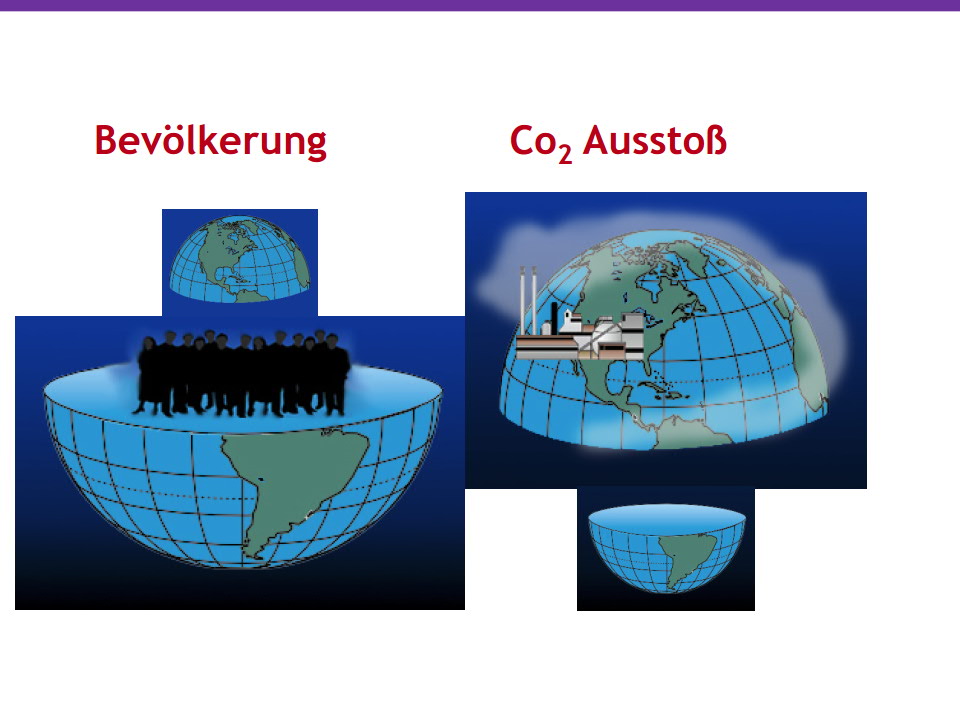 Bevölkerung

$Co_2$ Ausstoß